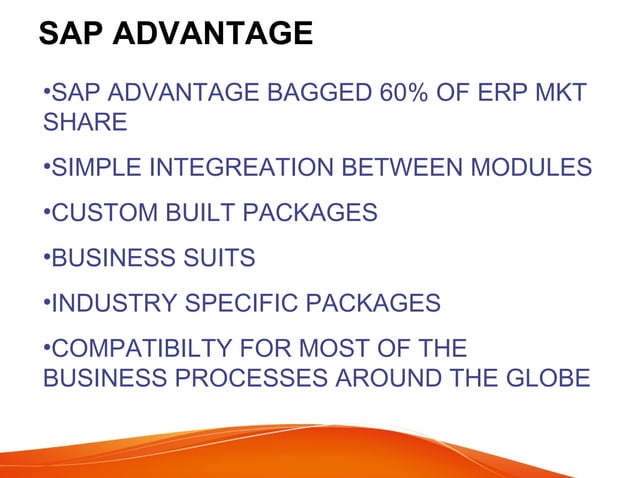 SAP ADVANTAGE

•SAP ADVANTAGE BAGGED 60% OF ERP MKT SHARE

•SIMPLE INTEGREATION BETWEEN MODULES

•CUSTOM BUILT PACKAGES

•BUSINESS SUITS

•INDUSTRY SPECIFIC PACKAGES

•COMPATIBILTY FOR MOST OF THE BUSINESS PROCESSES AROUND THE GLOBE